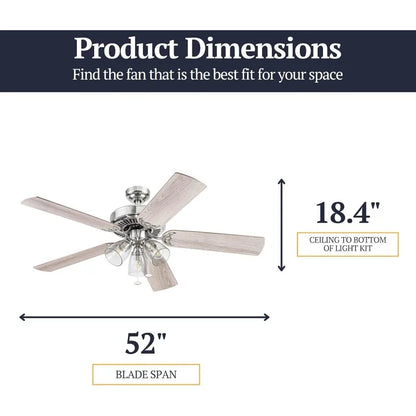 Product Dimensions
Find the fan that is the best fit for your space

18.4"
CEILING TO BOTTOM OF LIGHT KIT

52"
BLADE SPAN